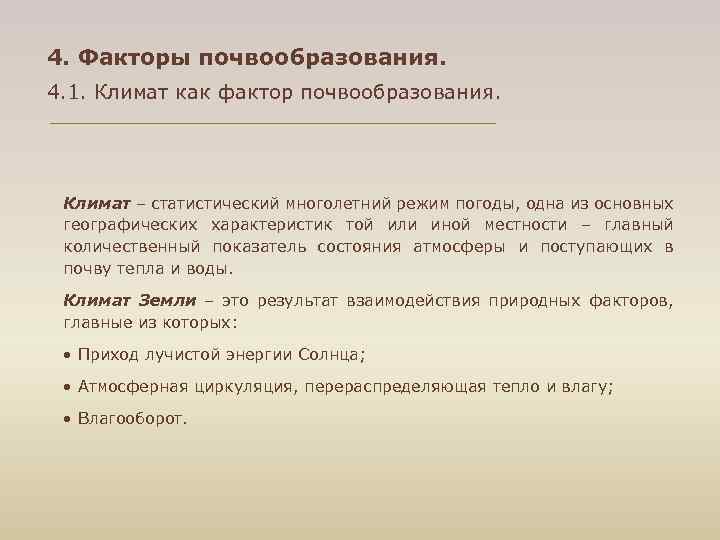 4. Факторы почвообразования.

4.1. Климат как фактор почвообразования.

Климат – статистический многолетний режим погоды, одна из основных географических характеристик той или иной местности – главный количественный показатель состояния атмосферы и поступающих в почву тепла и воды.

Климат Земли – это результат взаимодействия природных факторов, главные из которых:

• Приход лучистой энергии Солнца;

• Атмосферная циркуляция, перераспределяющая тепло и влагу;

• Влагооборот.